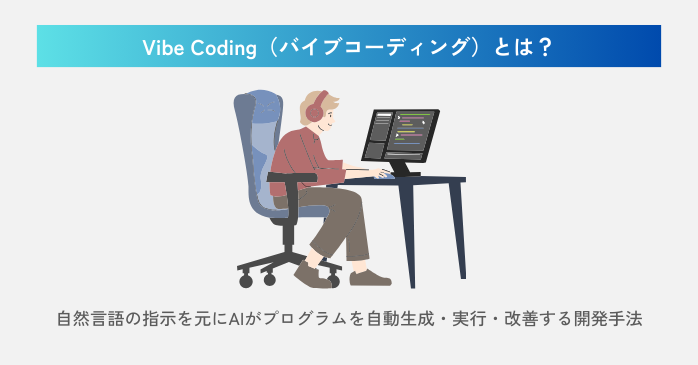 Vibe Coding（バイブコーディング）とは？

自然言語の指示を元にAIがプログラムを自動生成・実行・改善する開発手法